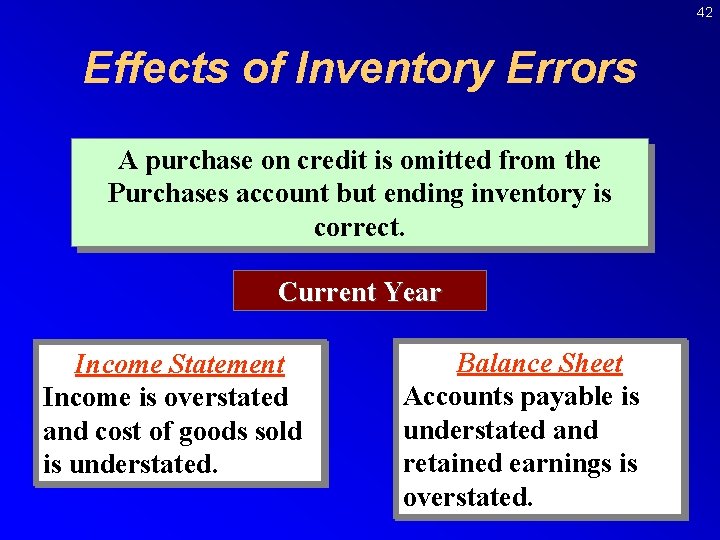 42

Effects of Inventory Errors

A purchase on credit is omitted from the Purchases account but ending inventory is correct.

Current Year

Income Statement
Income is overstated and cost of goods sold is understated.

Balance Sheet
Accounts payable is understated and retained earnings is overstated.